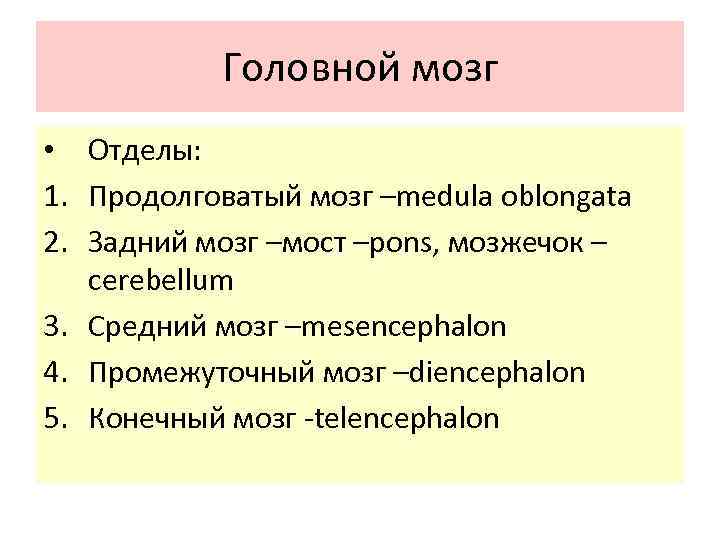 Головной мозг

• Отделы:
1. Продолговатый мозг –medula oblongata
2. Задний мозг –мост –pons, мозжечок – cerebellum
3. Средний мозг –mesencephalon
4. Промежуточный мозг –diencephalon
5. Конечный мозг -telencephalon